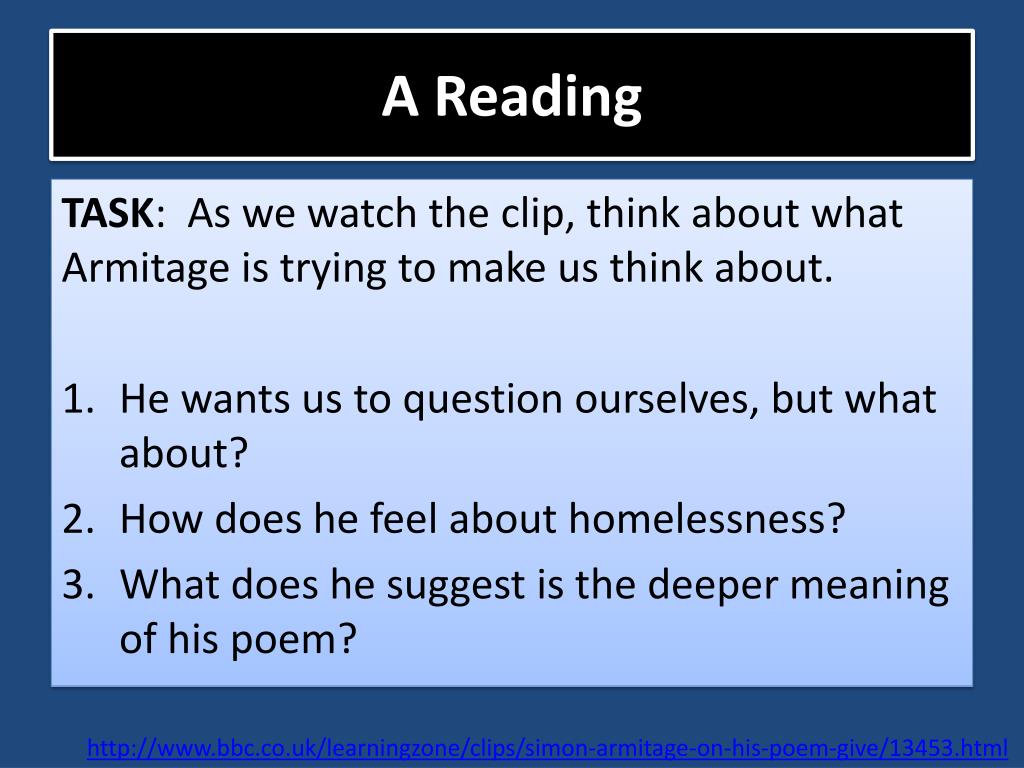 A Reading

TASK: As we watch the clip, think about what Armitage is trying to make us think about.

1. He wants us to question ourselves, but what about?
2. How does he feel about homelessness?
3. What does he suggest is the deeper meaning of his poem?

http://www.bbc.co.uk/learningzone/clips/simon-armitage-on-his-poem-give/13453.html